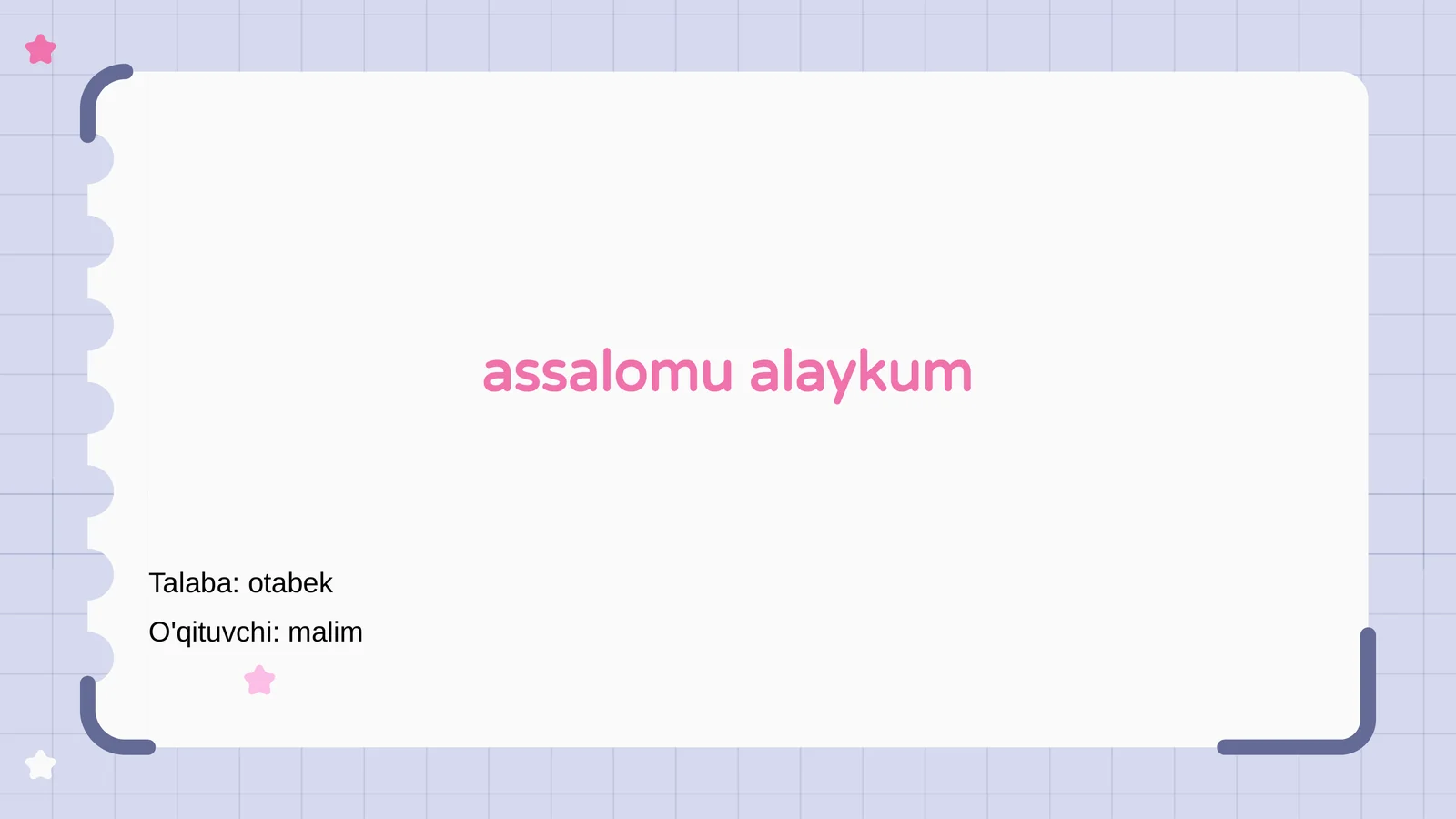 assalomu alaykum

Talaba: otabek

O'qituvchi: malim